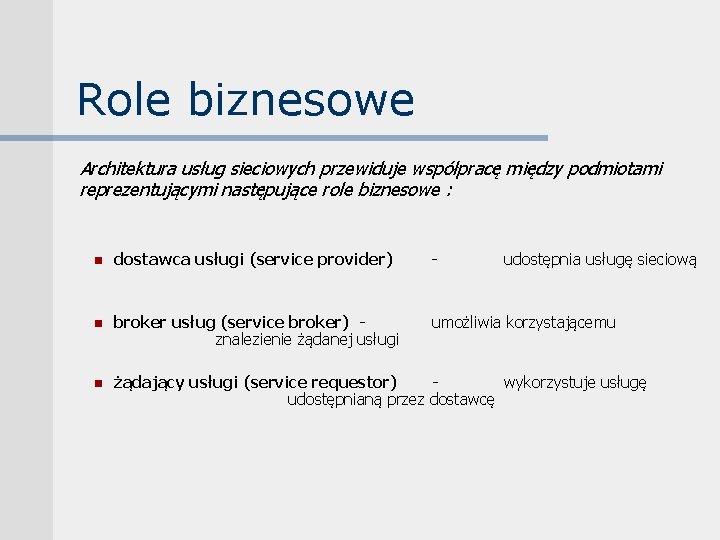 Role biznesowe

Architektura usług sieciowych przewiduje współpracę między podmiotami reprezentującymi następujące role biznesowe :

- dostawca usługi (service provider) - udostępnia usługę sieciową
- broker usług (service broker) - umożliwia korzystającemu znalezienie żądanej usługi
- żądający usługi (service requestor) - wykorzystuje usługę udostępnianą przez dostawcę